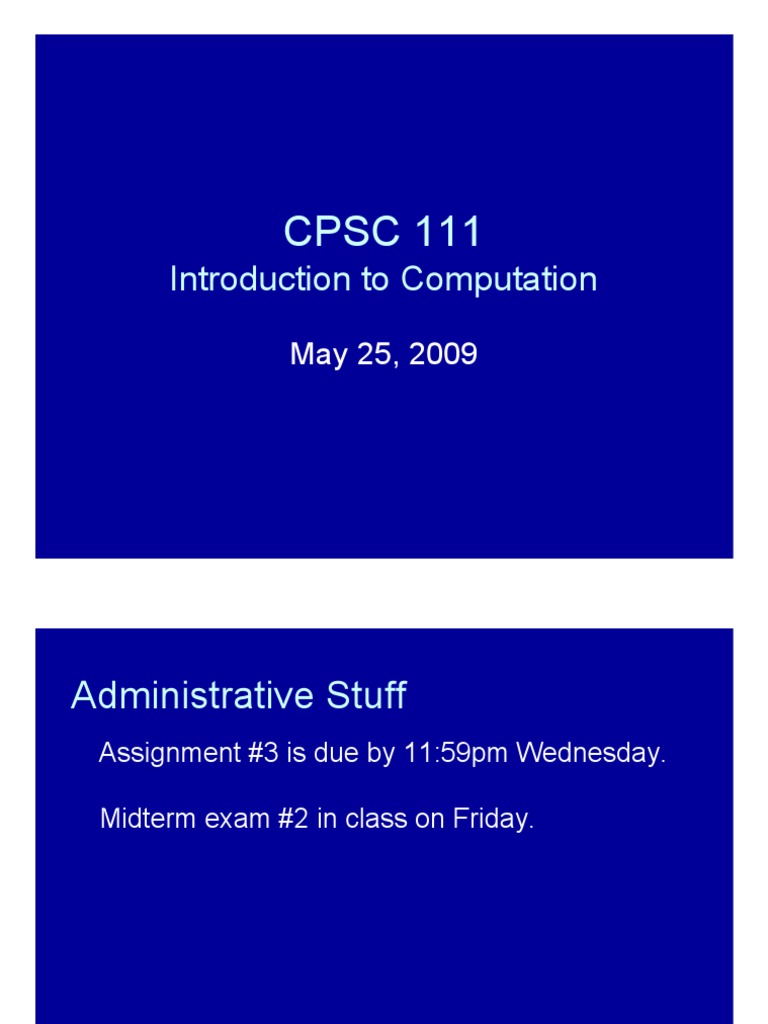 CPSC 111
Introduction to Computation

May 25, 2009

Administrative Stuff

Assignment #3 is due by 11:59pm Wednesday.

Midterm exam #2 in class on Friday.